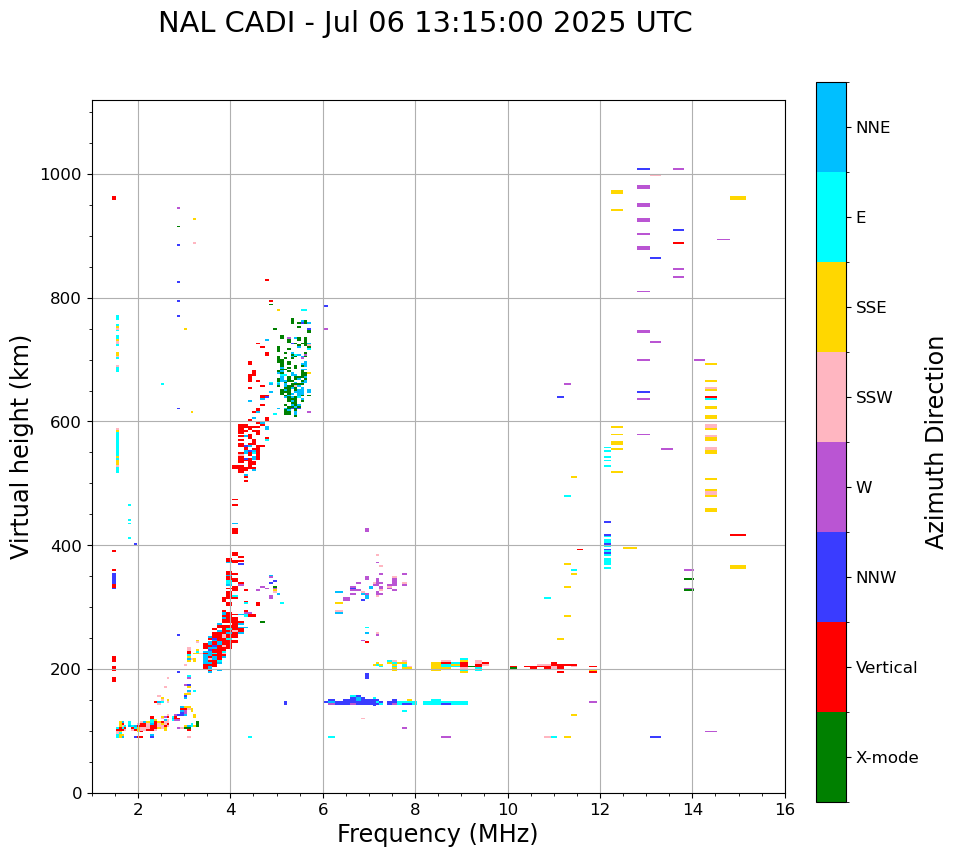 NAL CADI - Jul 06 13:15:00 2025 UTC

Virtual height (km)

1000
800
600
400
200
0

2
4
6
8
10
12
14
16

Frequency (MHz)

NNE
E
SSE
SSW
W
NNW
Vertical
X-mode

Azimuth Direction